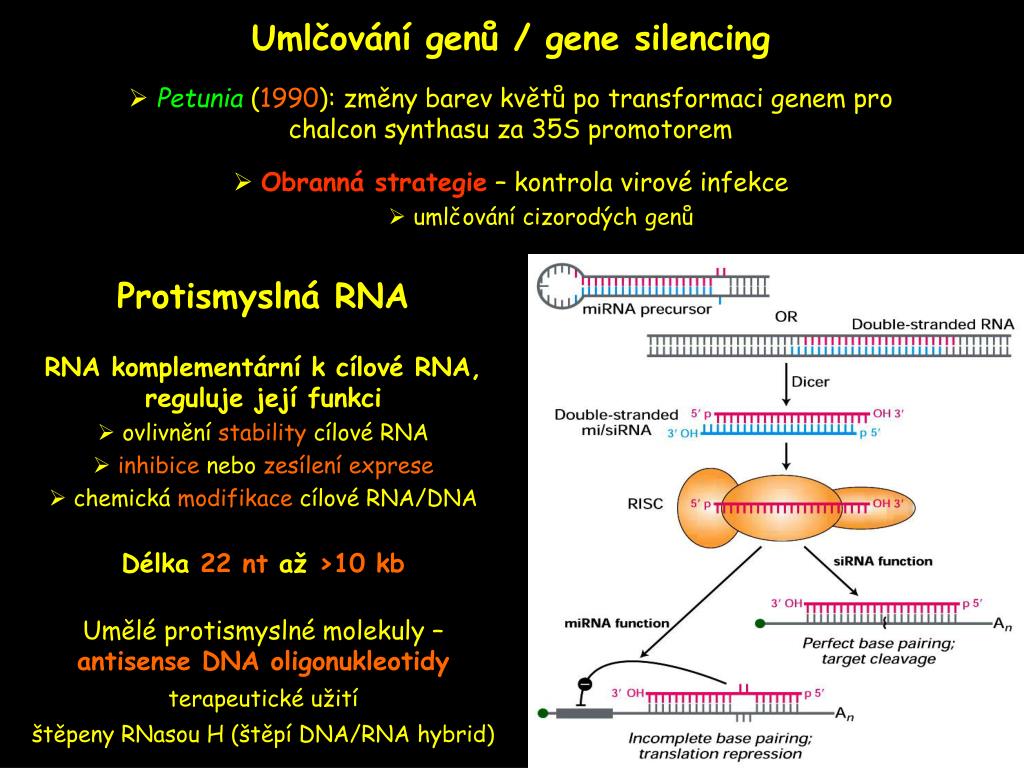 Umlčování genů / gene silencing

➢ Petunia (1990): změny barev květů po transformaci genem pro chalcon synthasu za 35S promotorem

➢ Obranná strategie – kontrola virové infekce

➢ umlčování cizorodých genů

Protismyslná RNA

RNA komplementární k cílové RNA, reguluje její funkci

➢ ovlivnění stability cílové RNA

➢ inhibice nebo zesílení exprese

➢ chemická modifikace cílové RNA/DNA

Délka 22 nt až >10 kb

Umělé protismyslné molekuly – antisense DNA oligonukleotidy

terapeutické užití

štěpeny RNasou H (štěpí DNA/RNA hybrid)

miRNA precursor

OR

Double-stranded RNA

Dicer

Double-stranded mi/siRNA

5′ p

OH 3′

3′ OH

p 5′

RISC

5′ p

OH 3′

siRNA function

miRNA function

3′ OH

p 5′

$A_n$

Perfect base pairing; target cleavage

3′ OH

p 5′

$A_n$

Incomplete base pairing; translation repression